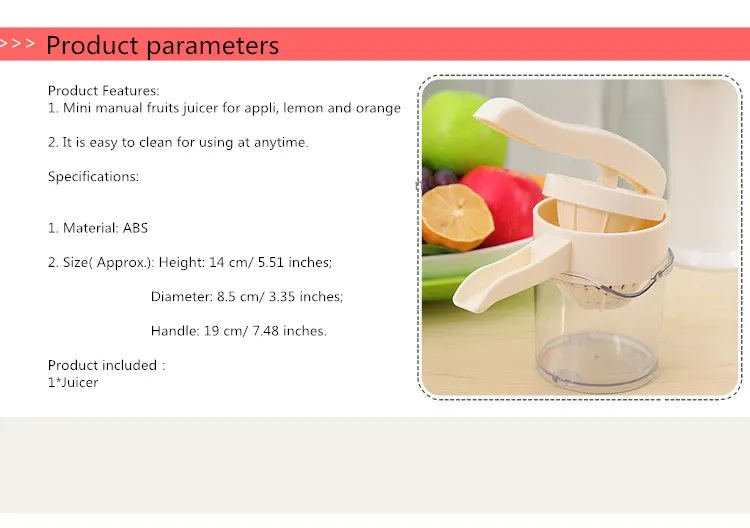 >>> Product parameters

Product Features:
1. Mini manual fruits juicer for appli, lemon and orange

2. It is easy to clean for using at anytime.

Specifications:

1. Material: ABS

2. Size( Approx.): Height: 14 cm/ 5.51 inches;

Diameter: 8.5 cm/ 3.35 inches;

Handle: 19 cm/ 7.48 inches.

Product included :
1*Juicer